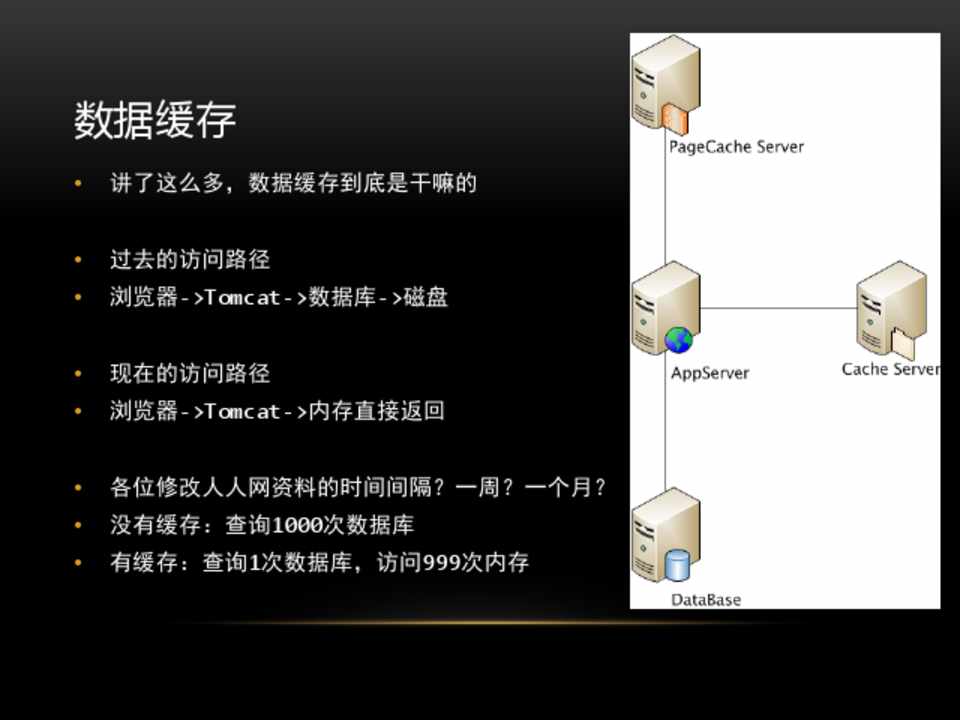 数据缓存

• 讲了这么多，数据缓存到底是干嘛的

• 过去的访问路径
• 浏览器->Tomcat->数据库->磁盘

• 现在的访问路径
• 浏览器->Tomcat->内存直接返回

• 各位修改人人网资料的时间间隔？一周？一个月？
• 没有缓存：查询1000次数据库
• 有缓存：查询1次数据库，访问999次内存

PageCache Server

AppServer

Cache Server

DataBase